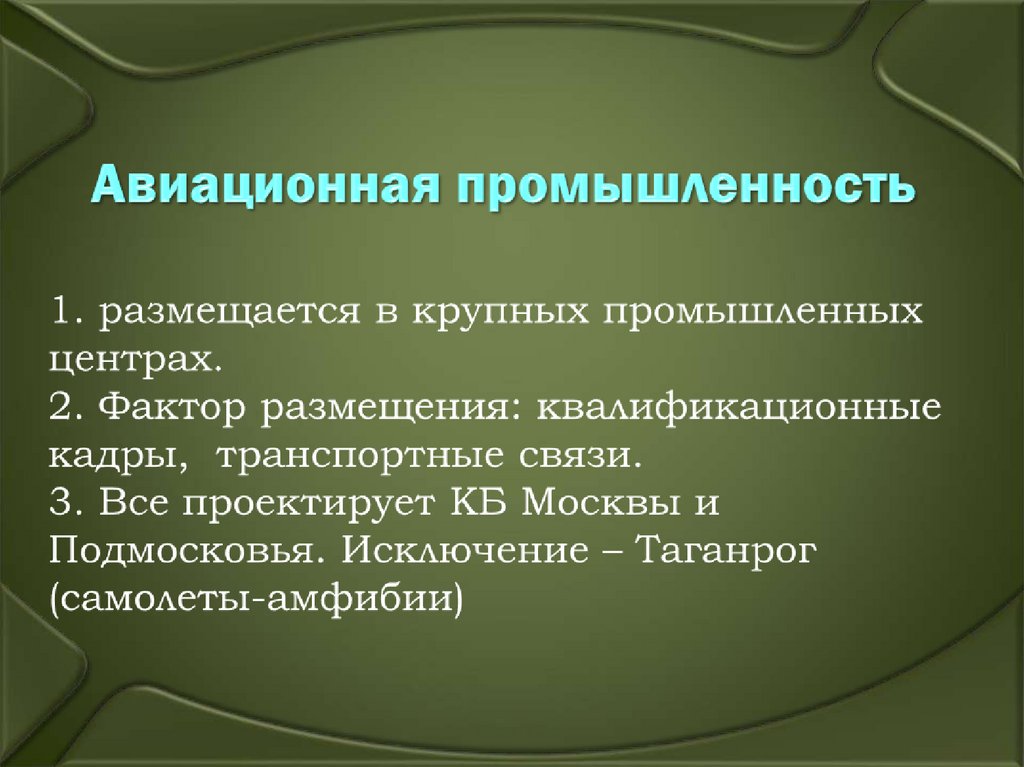 Авиационная промышленность

1. размещается в крупных промышленных центрах.
2. Фактор размещения: квалификационные кадры, транспортные связи.
3. Все проектирует КБ Москвы и Подмосковья. Исключение – Таганрог (самолеты-амфибии)